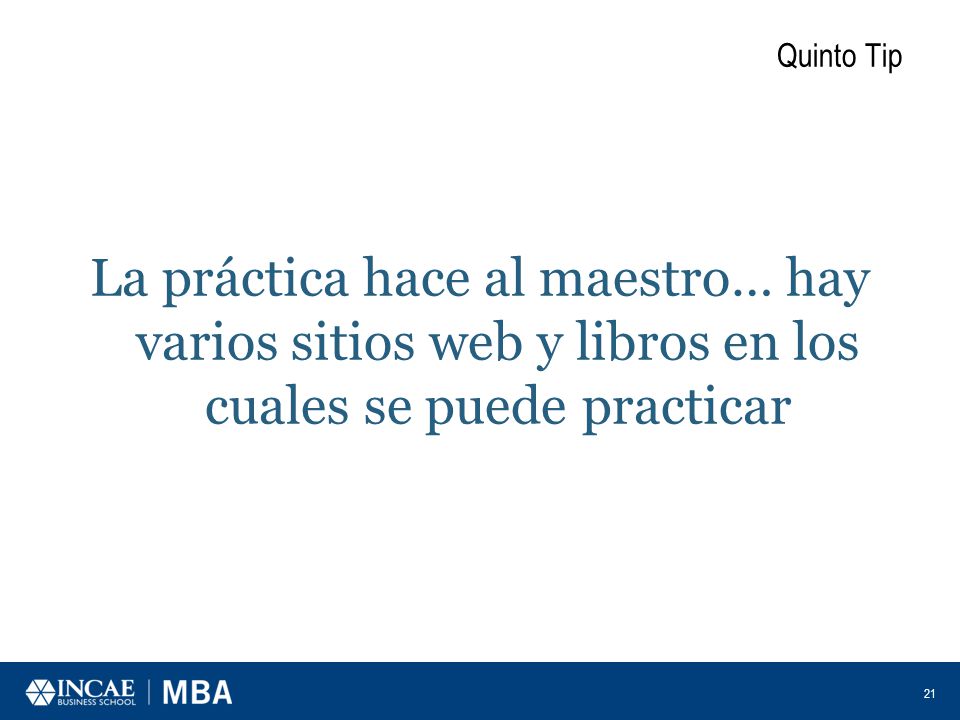 Quinto Tip

La práctica hace al maestro… hay varios sitios web y libros en los cuales se puede practicar

INCAE BUSINESS SCHOOL | MBA

21